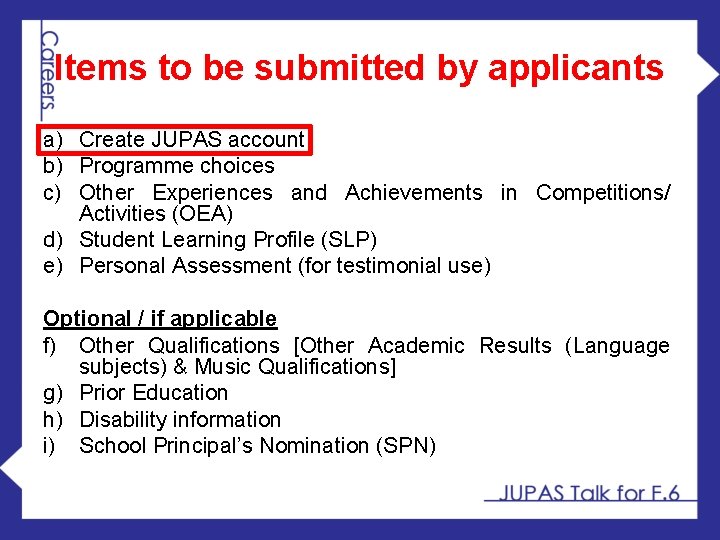 Careers

Items to be submitted by applicants

a) Create JUPAS account
b) Programme choices
c) Other Experiences and Achievements in Competitions/ Activities (OEA)
d) Student Learning Profile (SLP)
e) Personal Assessment (for testimonial use)

Optional / if applicable
f) Other Qualifications [Other Academic Results (Language subjects) & Music Qualifications]
g) Prior Education
h) Disability information
i) School Principal's Nomination (SPN)

JUPAS Talk for F.6